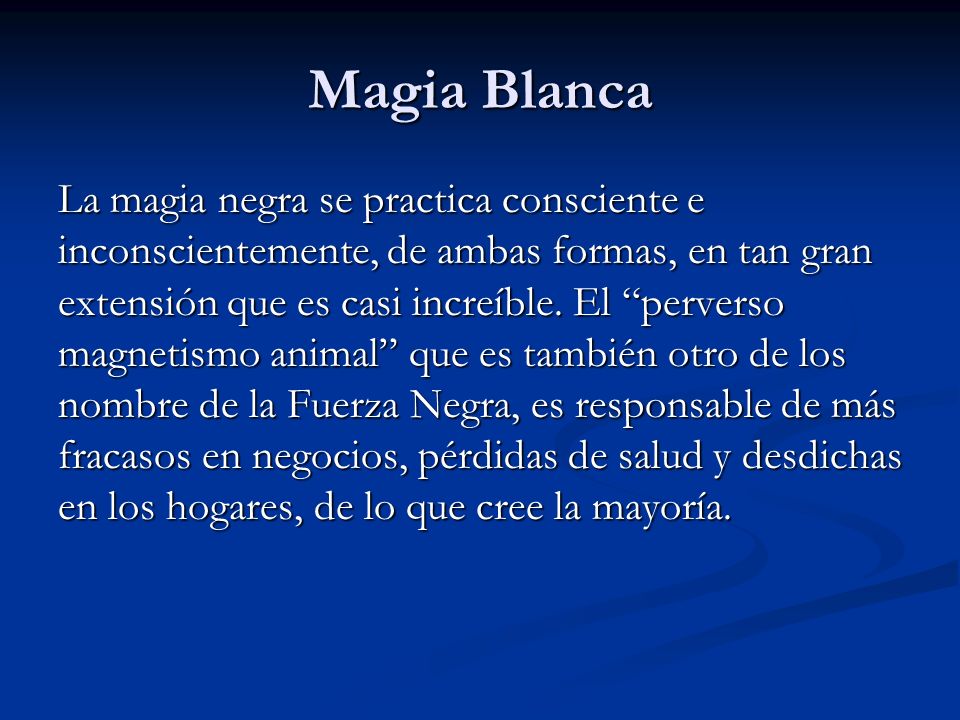 Magia Blanca

La magia negra se practica consciente e inconscientemente, de ambas formas, en tan gran extensión que es casi increíble. El “perverso magnetismo animal” que es también otro de los nombre de la Fuerza Negra, es responsable de más fracasos en negocios, pérdidas de salud y desdichas en los hogares, de lo que cree la mayoría.